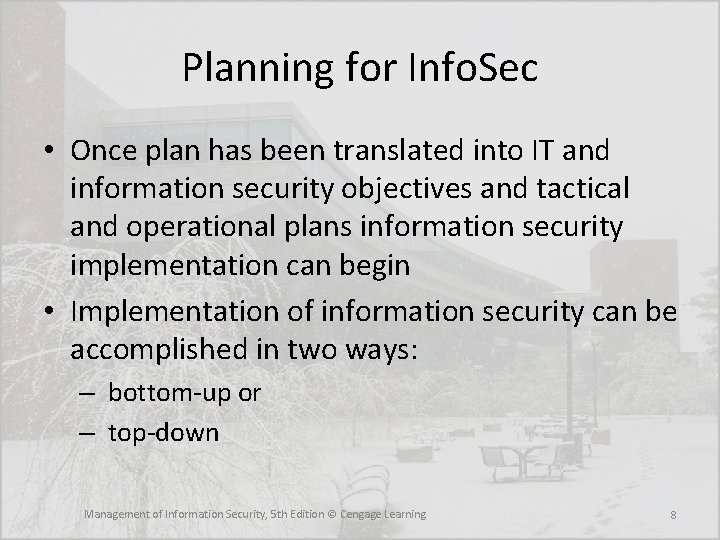 Planning for InfoSec

• Once plan has been translated into IT and information security objectives and tactical and operational plans information security implementation can begin
• Implementation of information security can be accomplished in two ways:
– bottom-up or
– top-down

Management of Information Security, 5th Edition © Cengage Learning

8